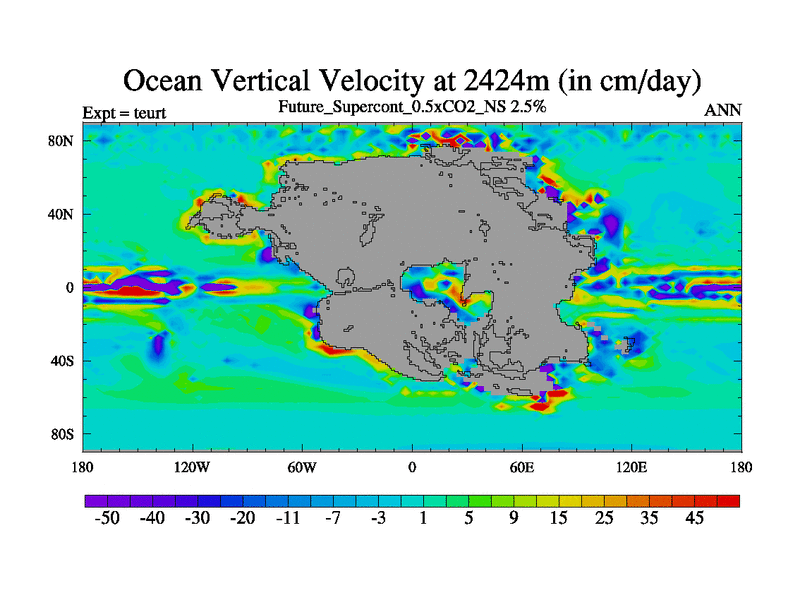 Ocean Vertical Velocity at 2424m (in cm/day)

Expt = teurt

Future_Supercont_0.5xCO2_NS 2.5%

ANN

80N
40N
0
40S
80S

180 120W 60W 0 60E 120E 180

-50 -40 -30 -20 -11 -7 -3 1 5 9 15 25 35 45